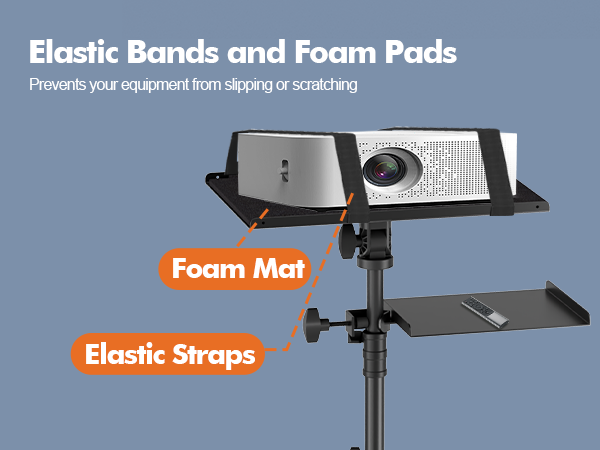 Elastic Bands and Foam Pads

Prevents your equipment from slipping or scratching

Foam Mat

Elastic Straps